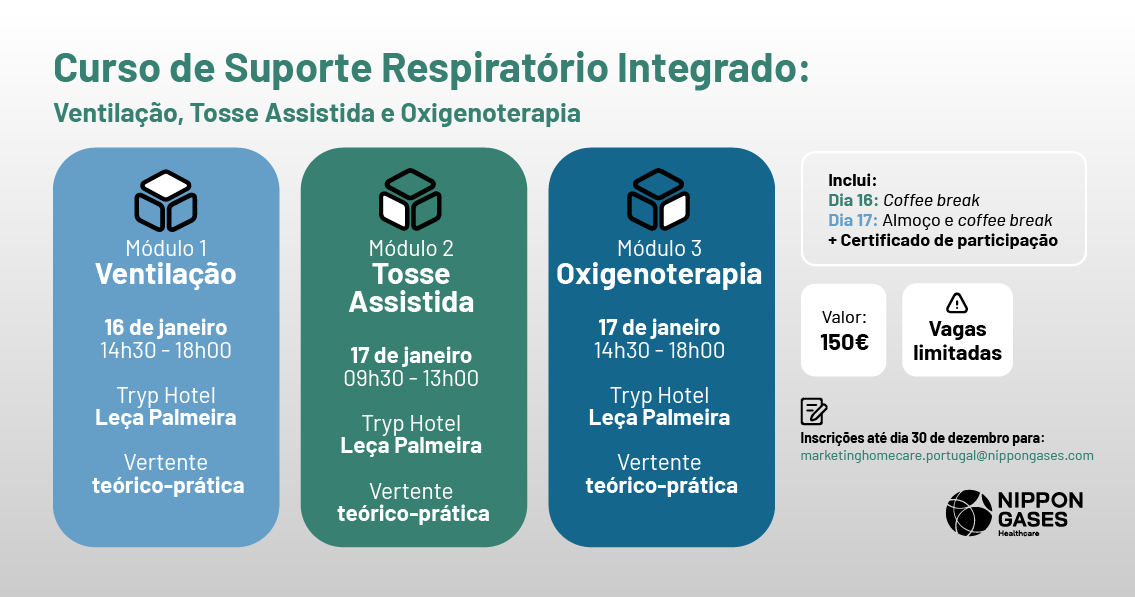 Curso de Suporte Respiratório Integrado:
Ventilação, Tosse Assistida e Oxigenoterapia

Módulo 1
Ventilação

16 de janeiro
14h30 - 18h00

Tryp Hotel
Leça Palmeira

Vertente
teórico-prática

Módulo 2
Tosse Assistida

17 de janeiro
09h30 - 13h00

Tryp Hotel
Leça Palmeira

Vertente
teórico-prática

Módulo 3
Oxigenoterapia

17 de janeiro
14h30 - 18h00

Tryp Hotel
Leça Palmeira

Vertente
teórico-prática

Inclui:
Dia 16: Coffee break
Dia 17: Almoço e coffee break
+ Certificado de participação

Valor:
150€

Vagas limitadas

Inscrições até dia 30 de dezembro para:
marketinghomecare.portugal@nippongases.com

NIPPON GASES
Healthcare